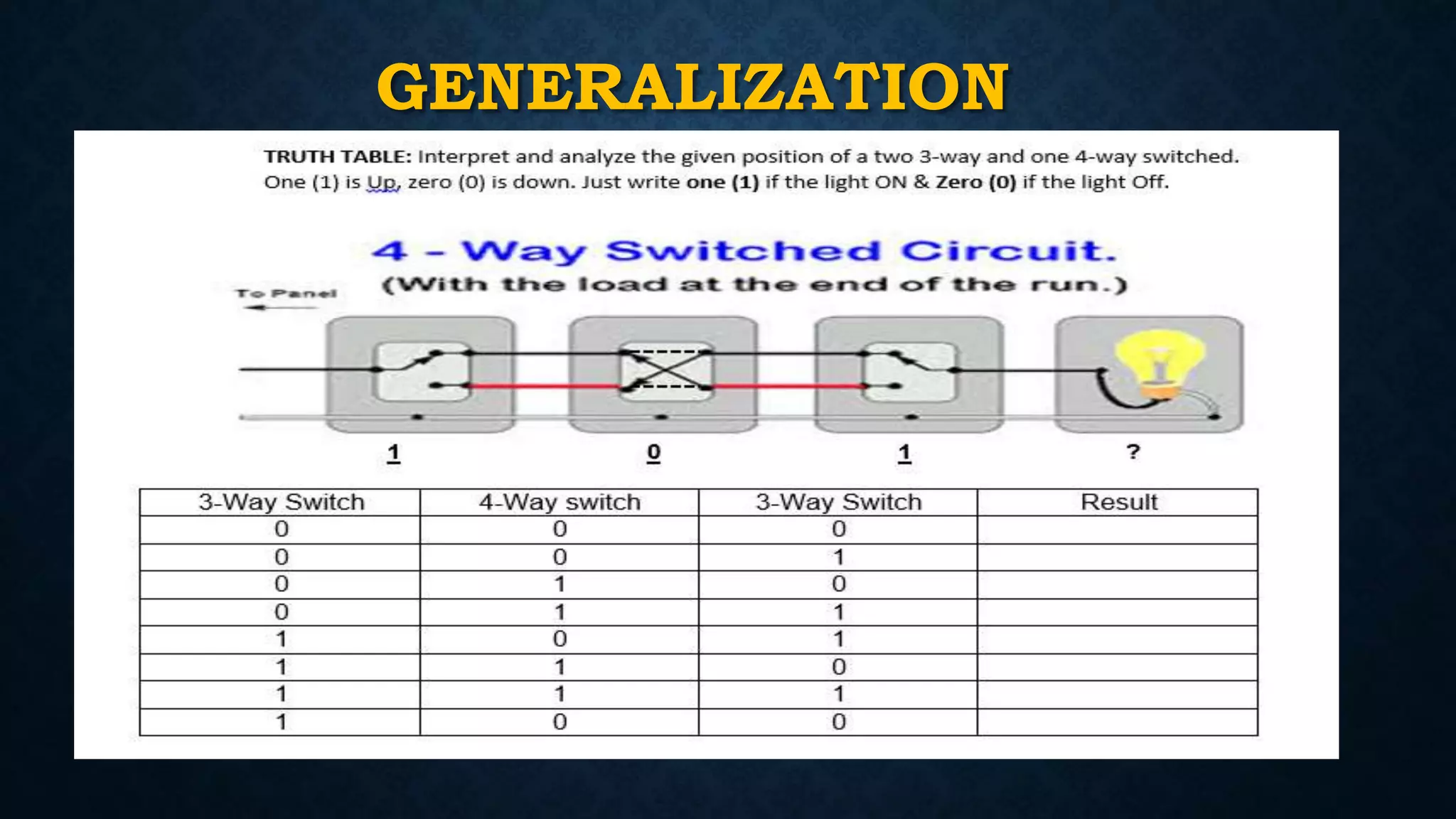 GENERALIZATION

TRUTH TABLE: Interpret and analyze the given position of a two 3-way and one 4-way switched. One (1) is Up, zero (0) is down. Just write one (1) if the light ON & Zero (0) if the light Off.

4 - Way Switched Circuit.
(With the load at the end of the run.)

To Panel

1 0 1 ?

| 3-Way Switch | 4-Way switch | 3-Way Switch | Result |
|---|---|---|---|
| 0 | 0 | 0 | |
| 0 | 0 | 1 | |
| 0 | 1 | 0 | |
| 0 | 1 | 1 | |
| 1 | 0 | 1 | |
| 1 | 1 | 0 | |
| 1 | 1 | 1 | |
| 1 | 0 | 0 | |